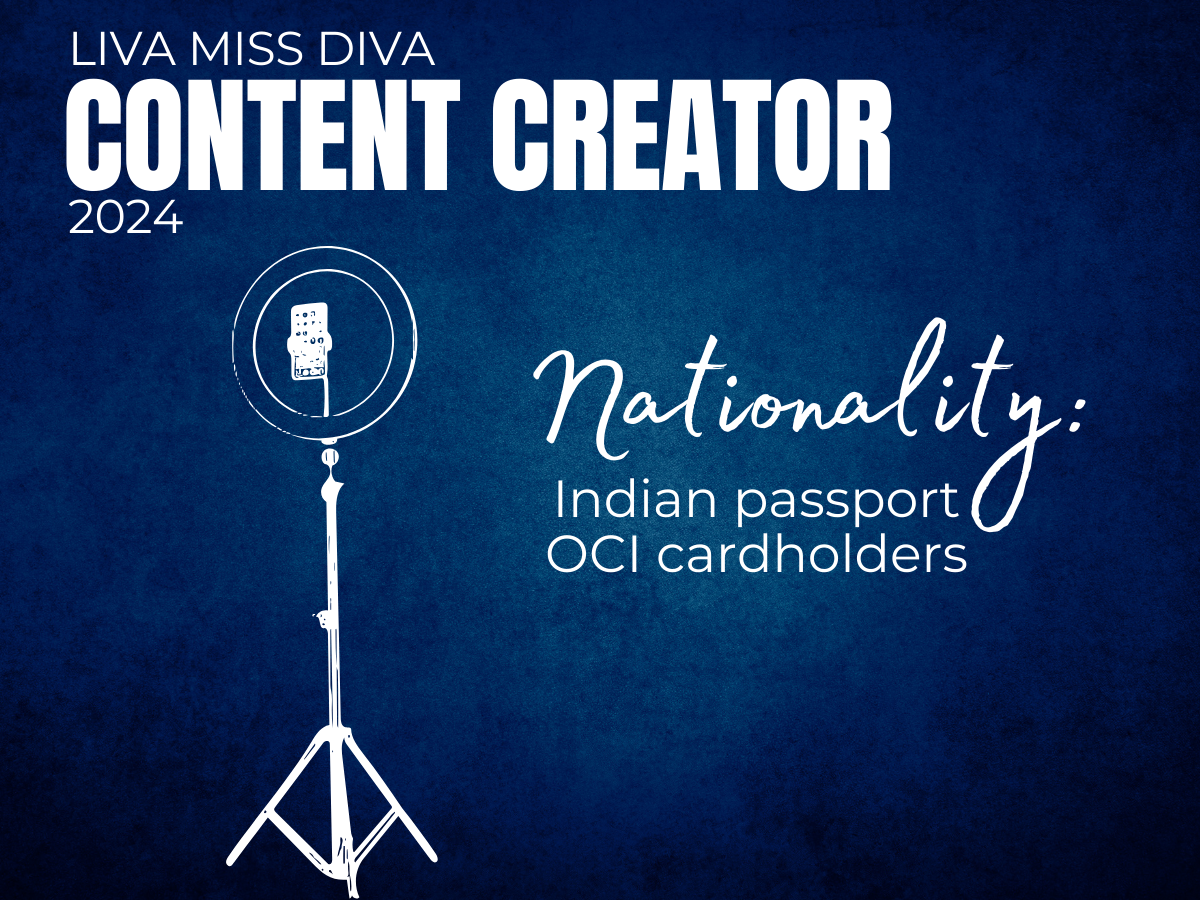 LIVA MISS DIVA
CONTENT CREATOR
2024

Nationality:
Indian passport
OCI cardholders